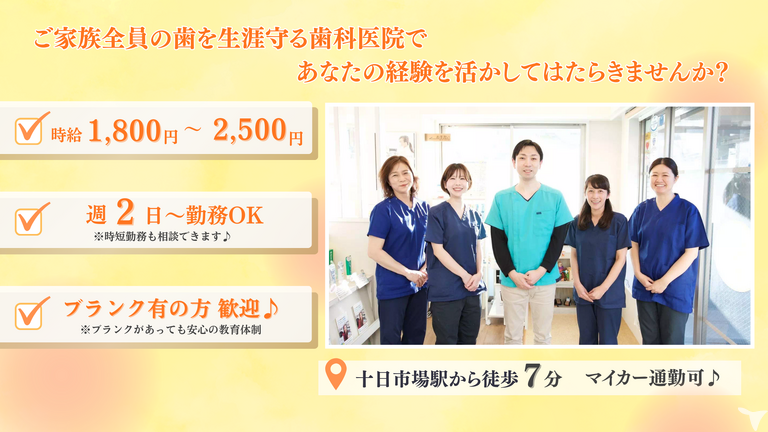 ご家族全員の歯を生涯守る歯科医院で
あなたの経験を活かしてはたらきませんか?

時給 1,800円 ~ 2,500円

週 2 日~勤務OK
※時短勤務も相談できます♪

ブランク有の方 歓迎♪
※ブランクがあっても安心の教育体制

十日市場駅から徒歩 7 分　マイカー通勤可♪